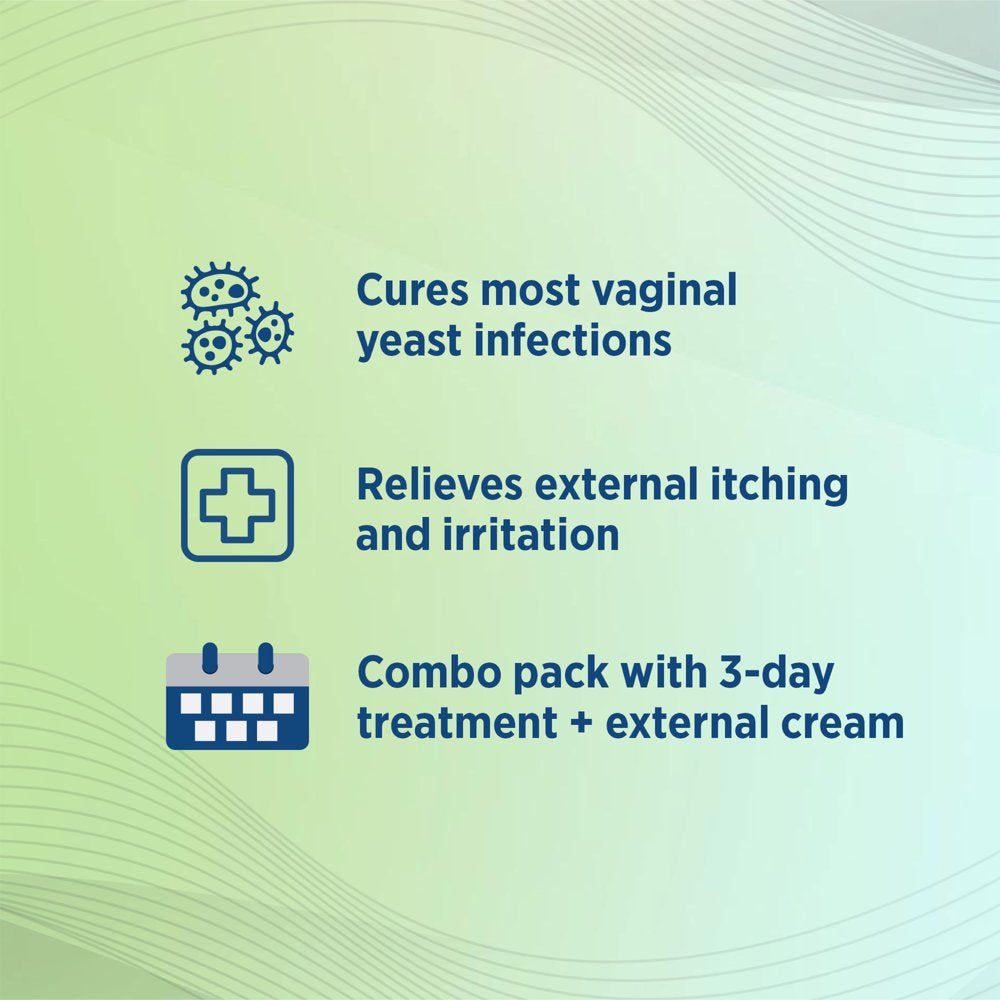 Cures most vaginal yeast infections

Relieves external itching and irritation

Combo pack with 3-day treatment + external cream